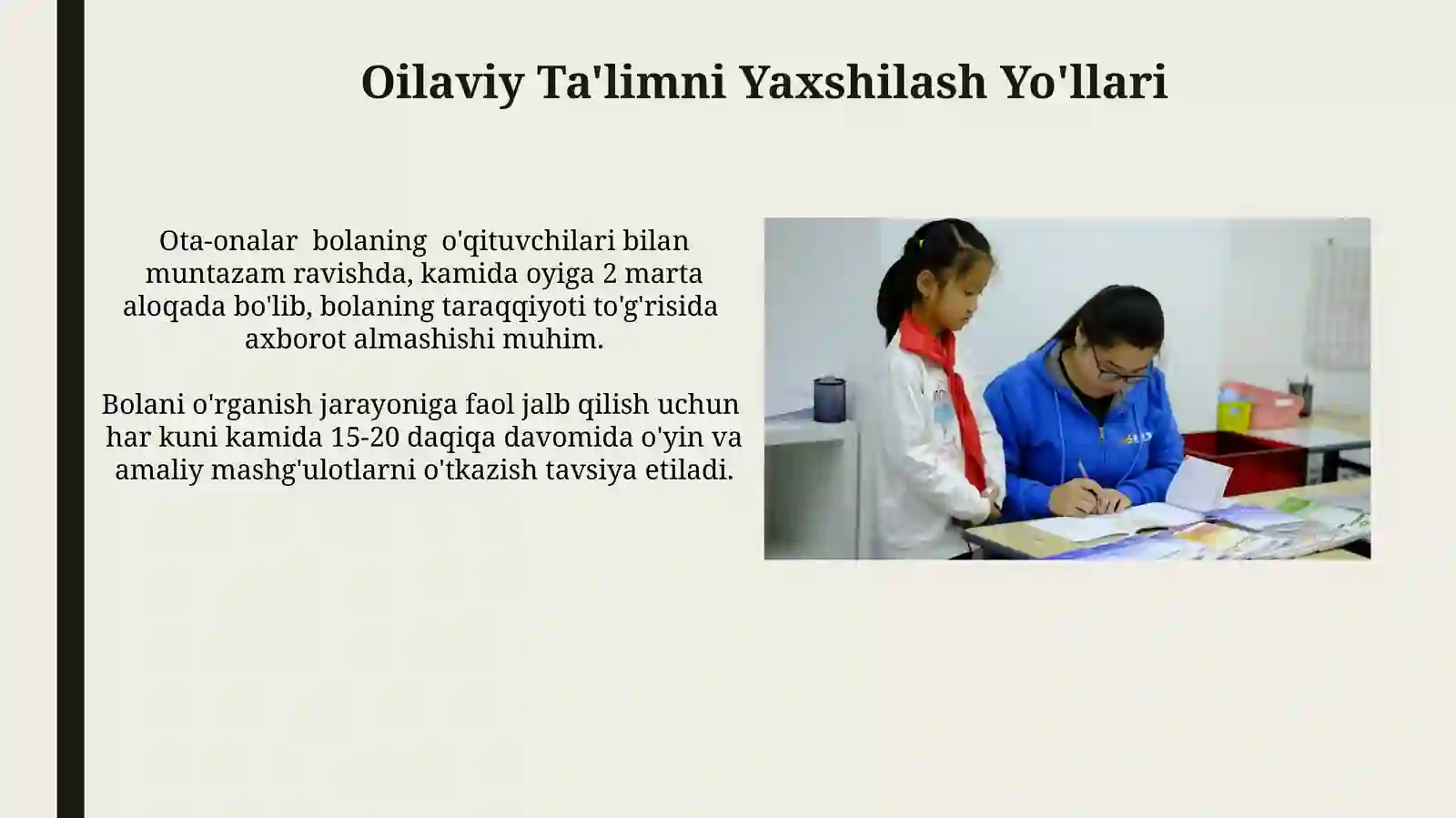 Oilaviy Ta'limni Yaxshilash Yo'llari

Ota-onalar bolaning o'qituvchilari bilan muntazam ravishda, kamida oyiga 2 marta aloqada bo'lib, bolaning taraqqiyoti to'g'risida axborot almashishi muhim.

Bolani o'rganish jarayoniga faol jalb qilish uchun har kuni kamida 15-20 daqiqa davomida o'yin va amaliy mashg'ulotlarni o'tkazish tavsiya etiladi.